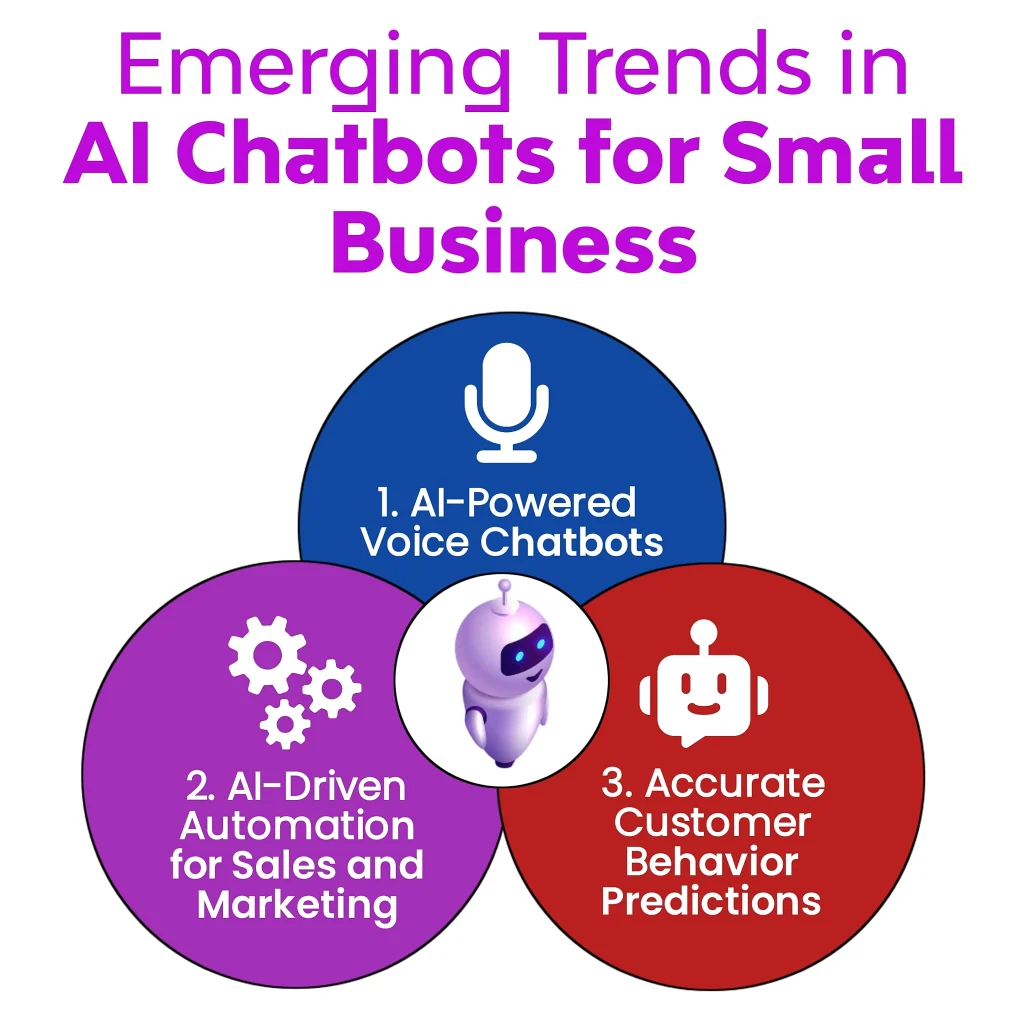 Emerging Trends in AI Chatbots for Small Business

1. AI-Powered Voice Chatbots

2. AI-Driven Automation for Sales and Marketing

3. Accurate Customer Behavior Predictions